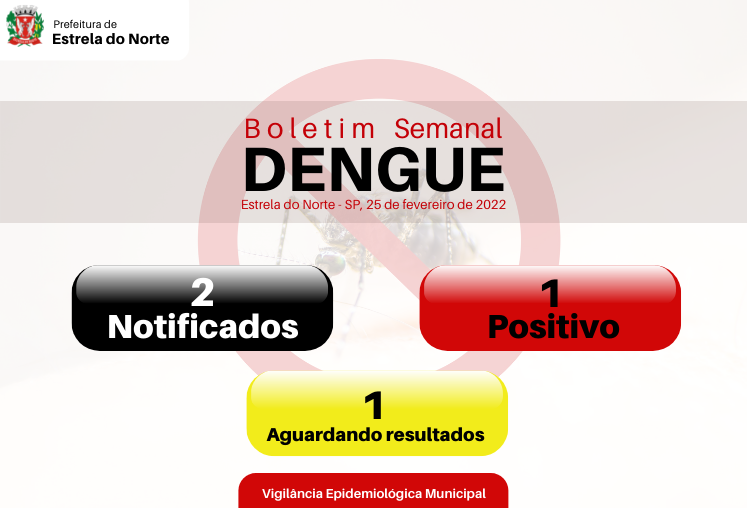 Prefeitura de
Estrela do Norte

Boletim Semanal
DENGUE
Estrela do Norte - SP, 25 de fevereiro de 2022

2
Notificados

1
Positivo

1
Aguardando resultados

Vigilância Epidemiológica Municipal